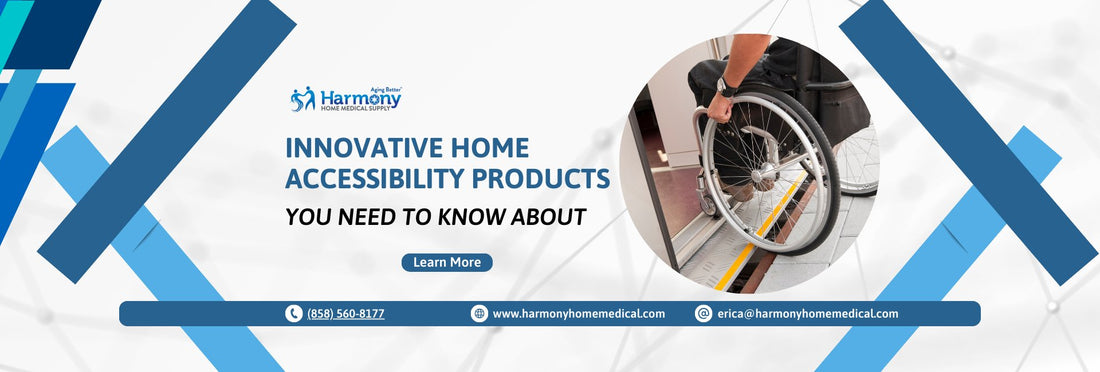 Aging Better
Harmony
HOME MEDICAL SUPPLY

INNOVATIVE HOME ACCESSIBILITY PRODUCTS
YOU NEED TO KNOW ABOUT

Learn More

(858) 560-8177
www.harmonyhomemedical.com
erica@harmonyhomemedical.com